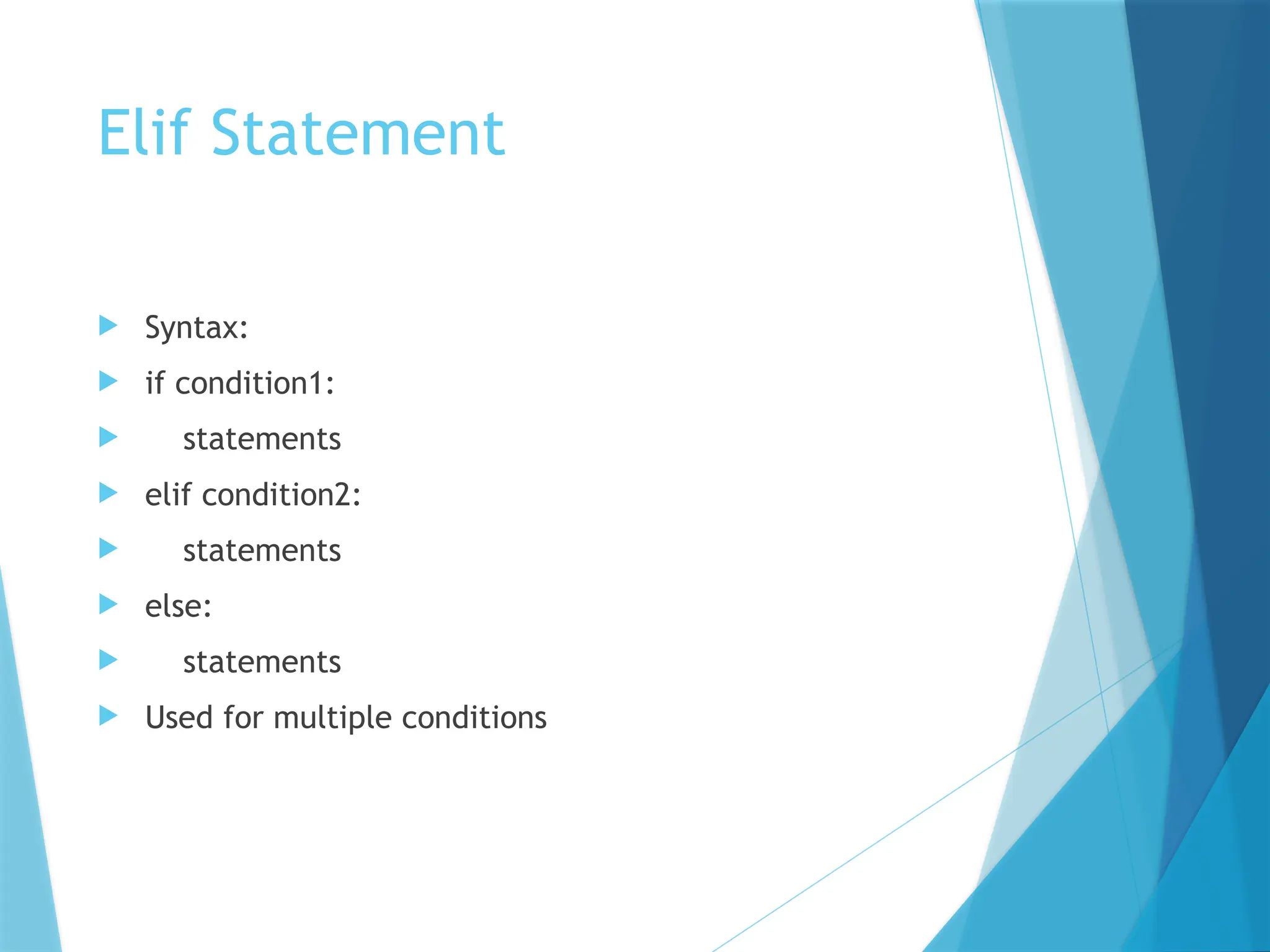 Elif Statement

Syntax:

if condition1:

statements

elif condition2:

statements

else:

statements

Used for multiple conditions